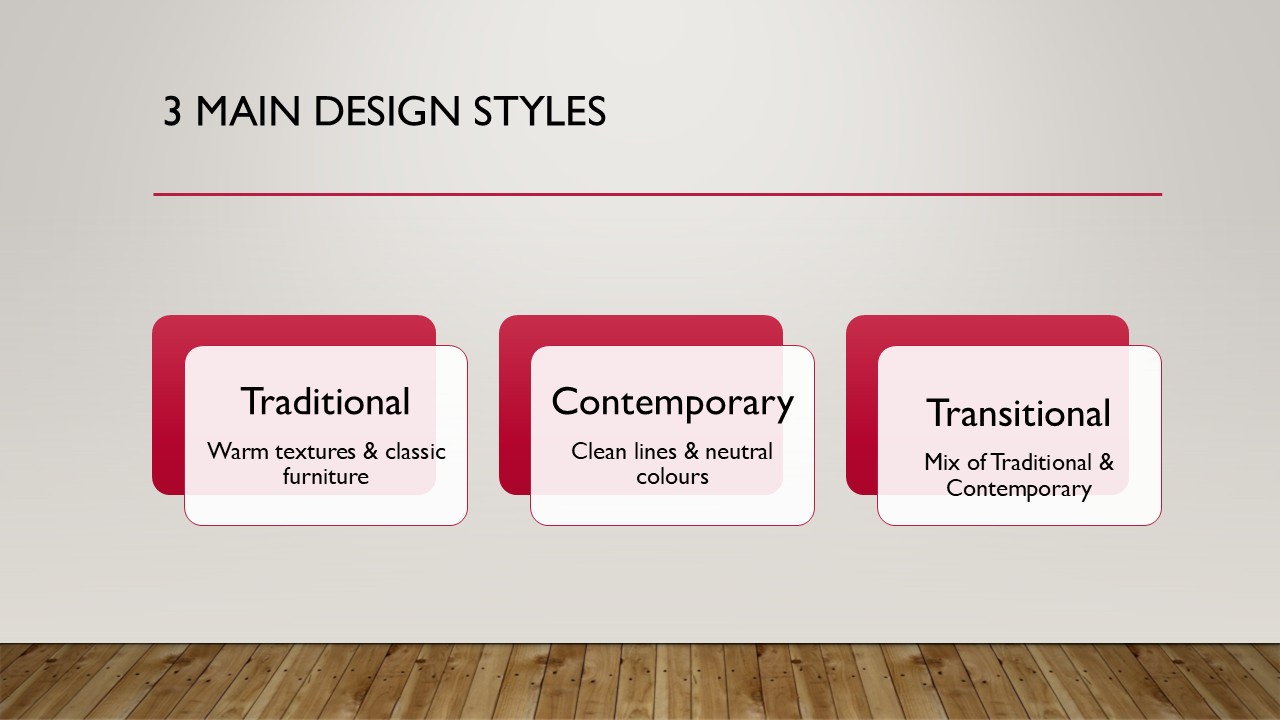 3 MAIN DESIGN STYLES

Traditional

Warm textures & classic furniture

Contemporary

Clean lines & neutral colours

Transitional

Mix of Traditional & Contemporary